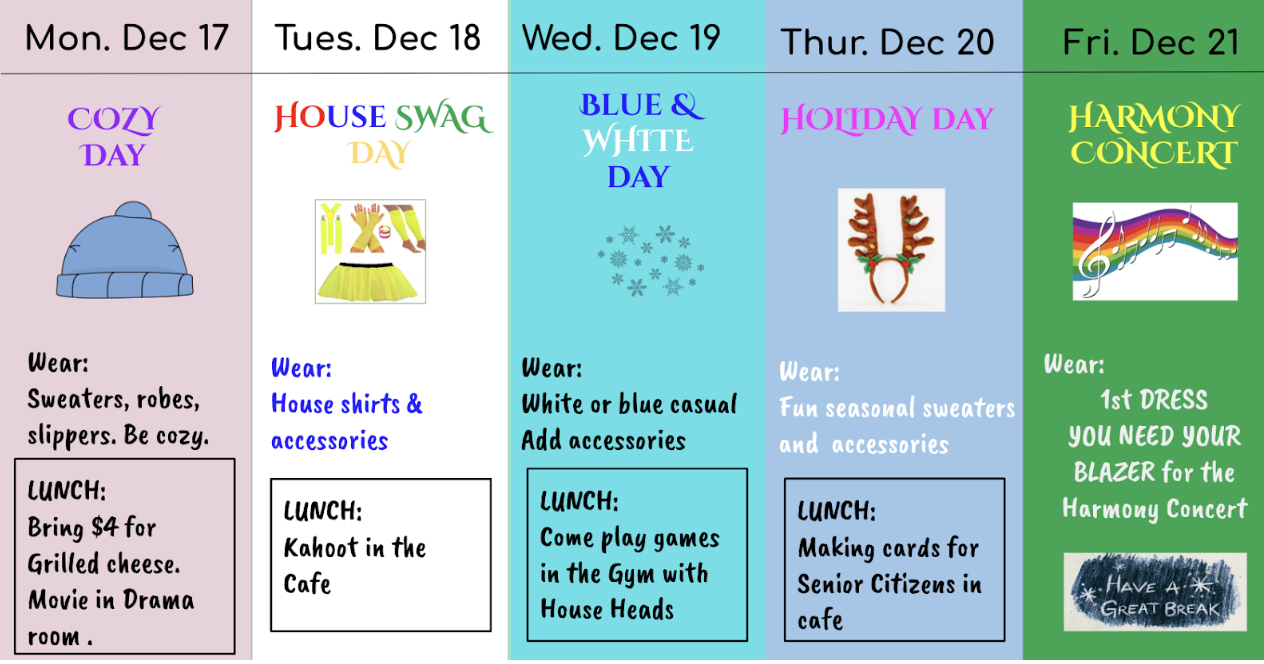 Mon. Dec 17

COZY DAY

Wear:
Sweaters, robes, slippers. Be cozy.

LUNCH:
Bring $4 for Grilled cheese. Movie in Drama room .

Tues. Dec 18

HOUSE SWAG DAY

Wear:
House shirts & accessories

LUNCH:
Kahoot in the Cafe

Wed. Dec 19

BLUE & WHITE DAY

Wear:
White or blue casual
Add accessories

LUNCH:
Come play games in the Gym with House Heads

Thur. Dec 20

HOLIDAY DAY

Wear:
Fun seasonal sweaters and accessories

LUNCH:
Making cards for Senior Citizens in cafe

Fri. Dec 21

HARMONY CONCERT

Wear:
1st DRESS
YOU NEED YOUR BLAZER for the Harmony Concert

HAVE A GREAT BREAK